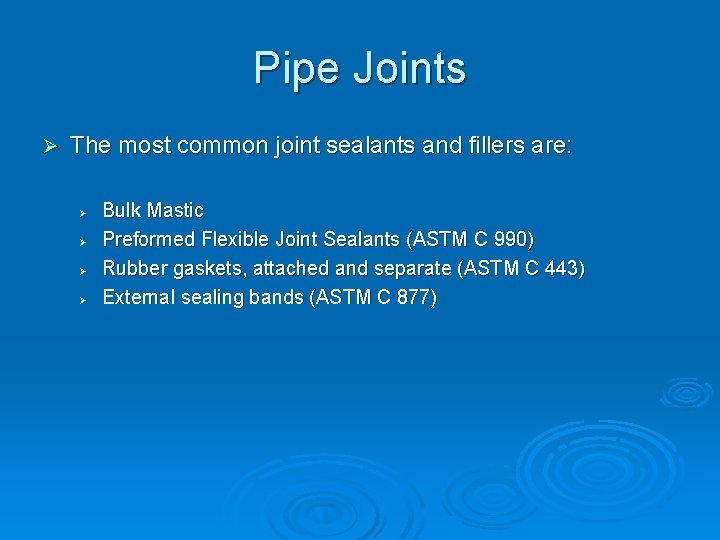 Pipe Joints

➢ The most common joint sealants and fillers are:

➢ Bulk Mastic
➢ Preformed Flexible Joint Sealants (ASTM C 990)
➢ Rubber gaskets, attached and separate (ASTM C 443)
➢ External sealing bands (ASTM C 877)